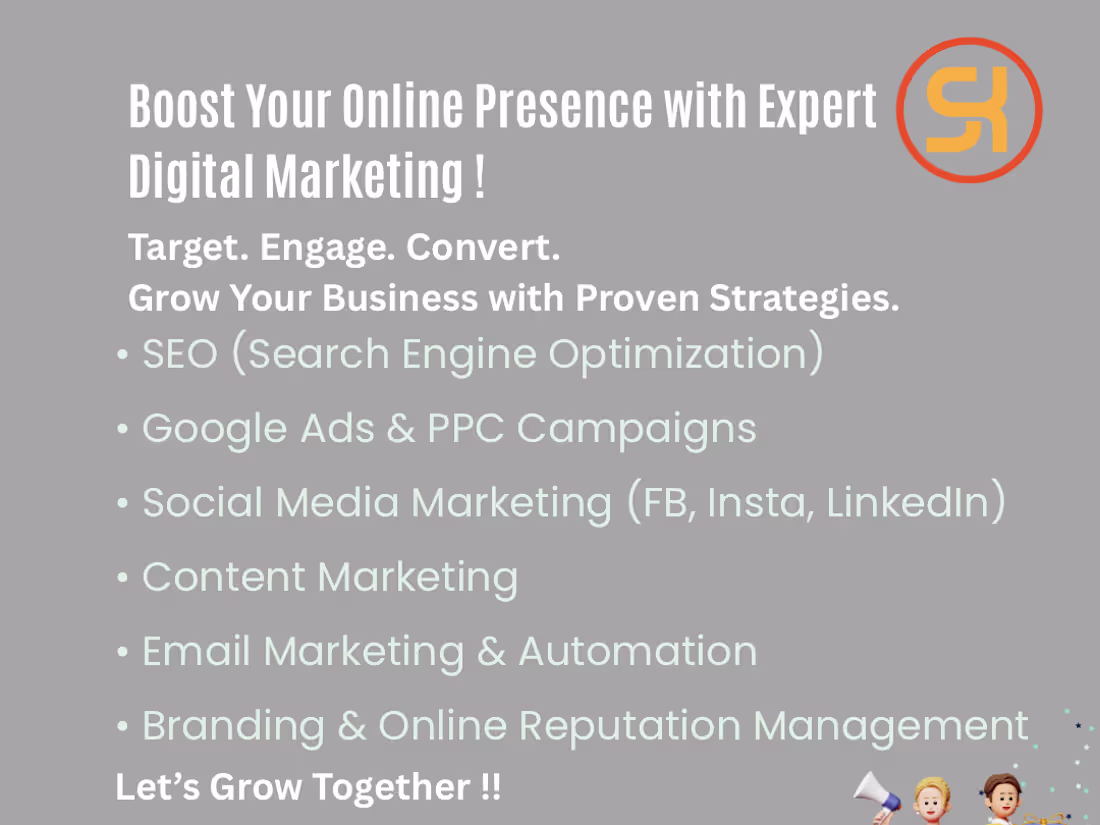 Boost Your Online Presence with Expert Digital Marketing !

SK

Target. Engage. Convert.
Grow Your Business with Proven Strategies.

• SEO (Search Engine Optimization)
• Google Ads & PPC Campaigns
• Social Media Marketing (FB, Insta, LinkedIn)
• Content Marketing
• Email Marketing & Automation
• Branding & Online Reputation Management

Let's Grow Together !!